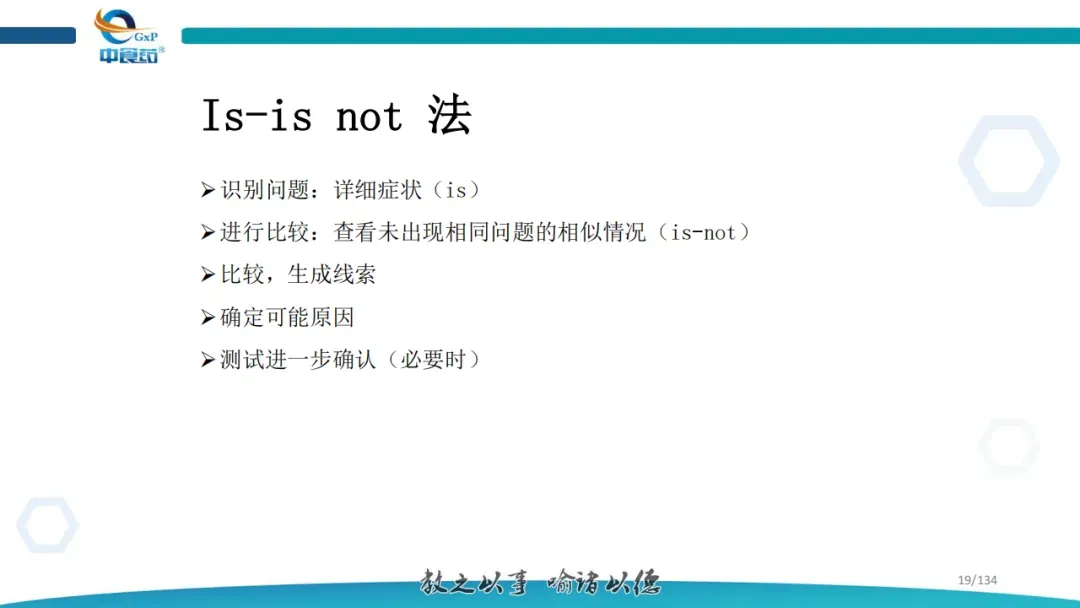 GxP
中食药

Is-is not 法

➢识别问题：详细症状（is）

➢进行比较：查看未出现相同问题的相似情况（is-not）

➢比较，生成线索

➢确定可能原因

➢测试进一步确认（必要时）

教之以事 喻诸以德

19/134